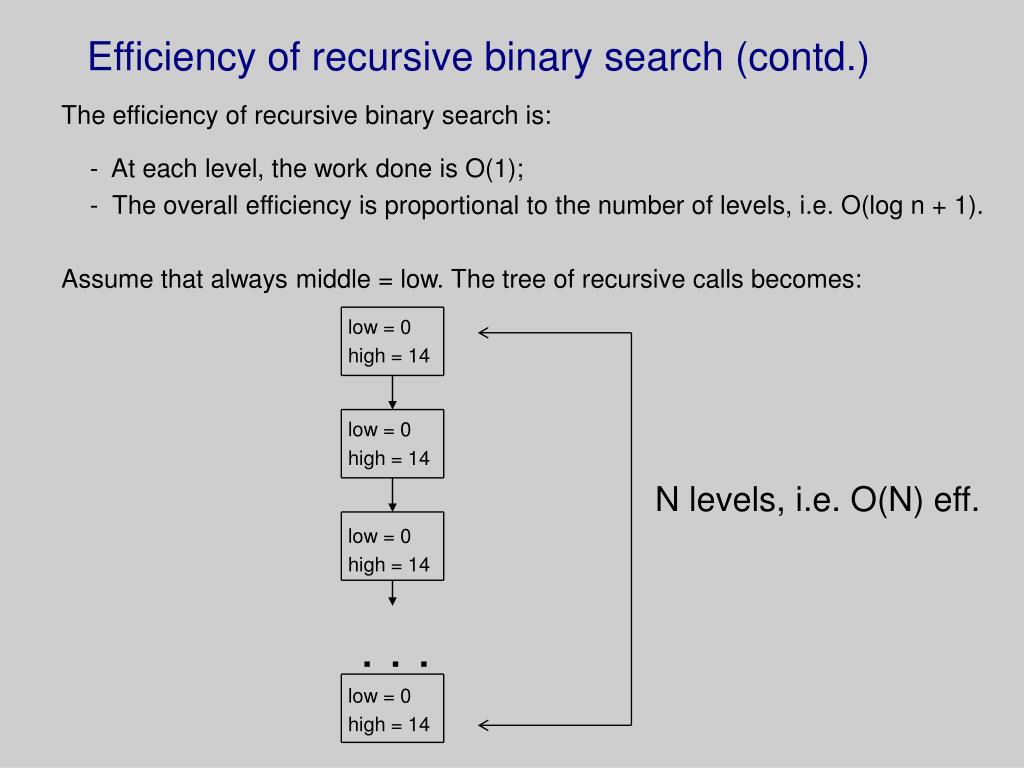 Efficiency of recursive binary search (contd.)

The efficiency of recursive binary search is:

- At each level, the work done is O(1);
- The overall efficiency is proportional to the number of levels, i.e. O(log n + 1).

Assume that always middle = low. The tree of recursive calls becomes:

low = 0
high = 14

low = 0
high = 14

low = 0
high = 14

. . .

low = 0
high = 14

N levels, i.e. O(N) eff.